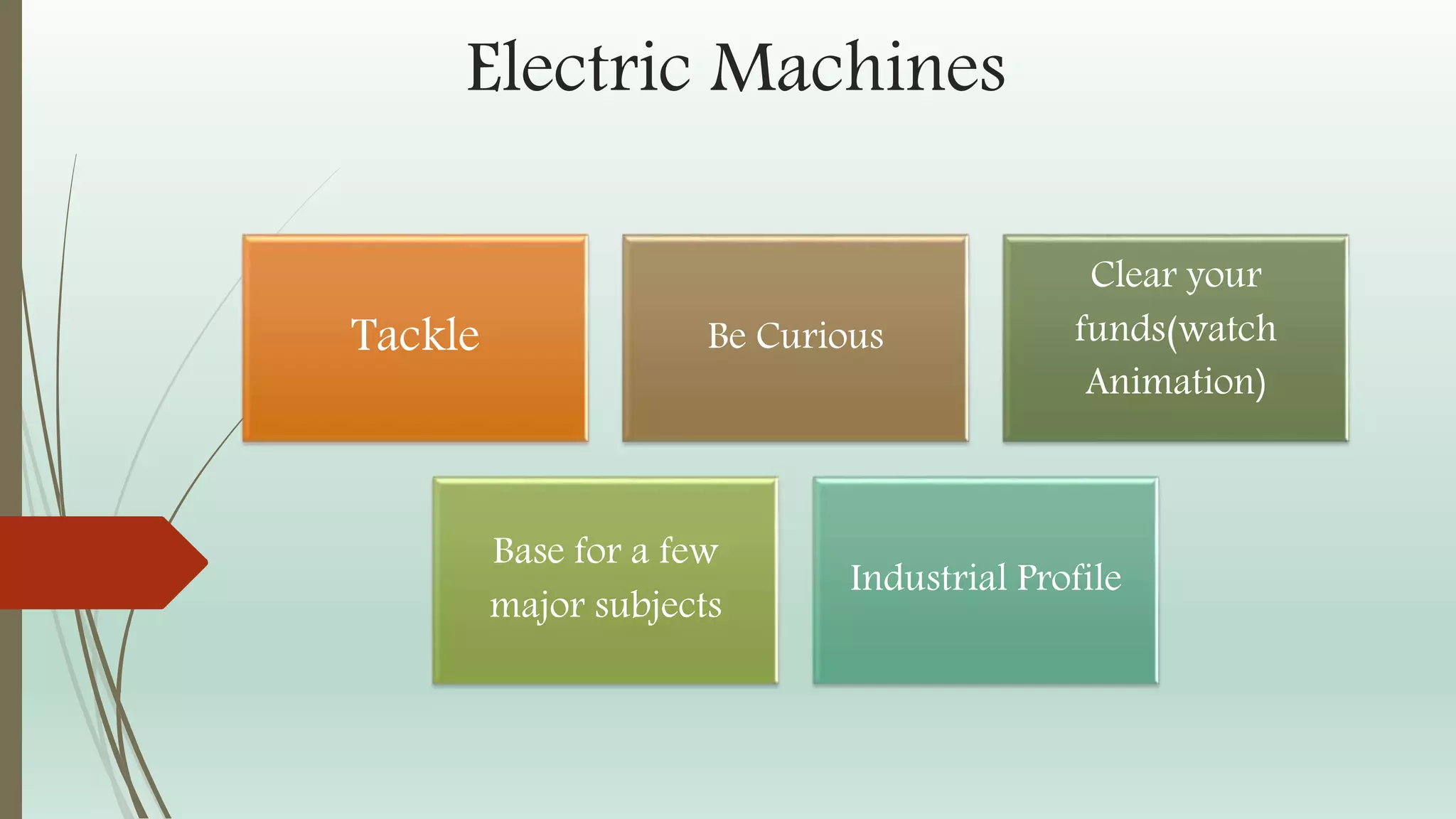 Electric Machines

Tackle

Be Curious

Clear your funds(watch Animation)

Base for a few major subjects

Industrial Profile